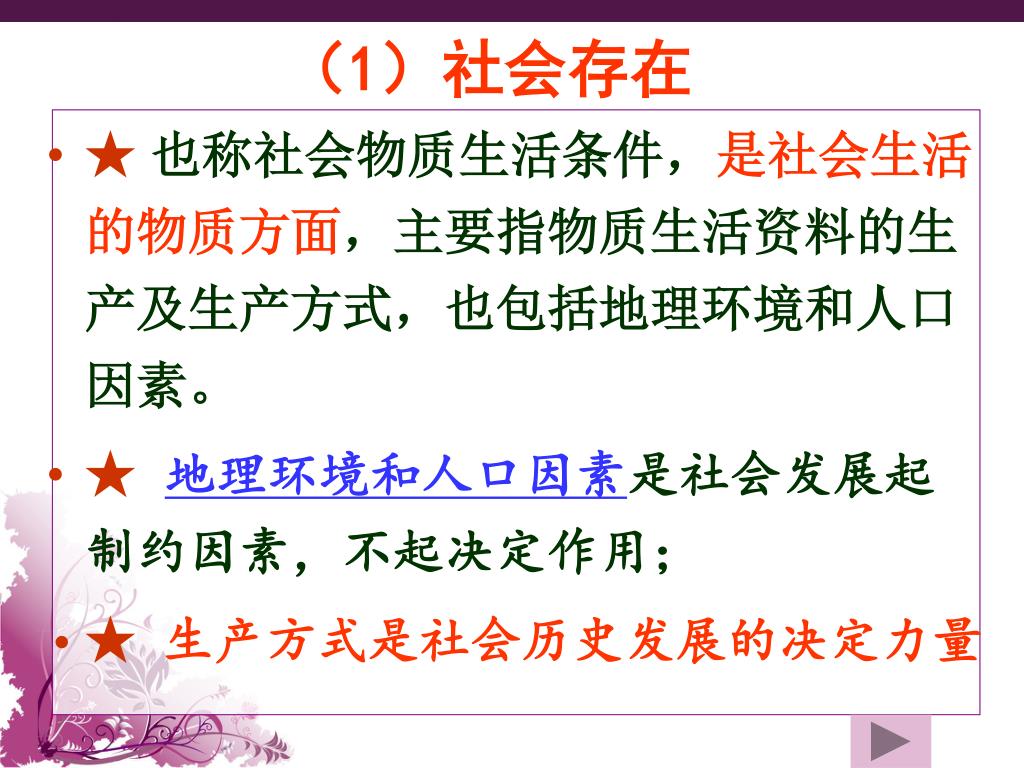 （1）社会存在

• ★ 也称社会物质生活条件，是社会生活的物质方面，主要指物质生活资料的生产及生产方式，也包括地理环境和人口因素。

• ★ 地理环境和人口因素是社会发展起制约因素，不起决定作用；

• ★ 生产方式是社会历史发展的决定力量